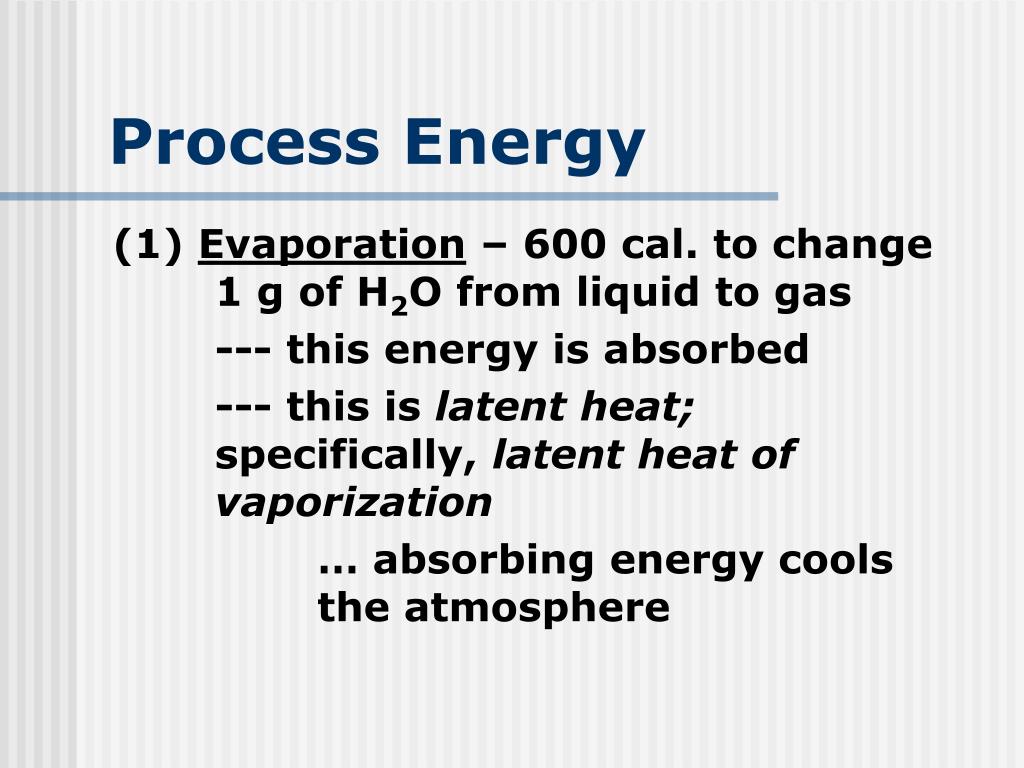 Process Energy

(1) Evaporation – 600 cal. to change 1 g of $H_2O$ from liquid to gas

--- this energy is absorbed

--- this is latent heat; specifically, latent heat of vaporization

... absorbing energy cools the atmosphere